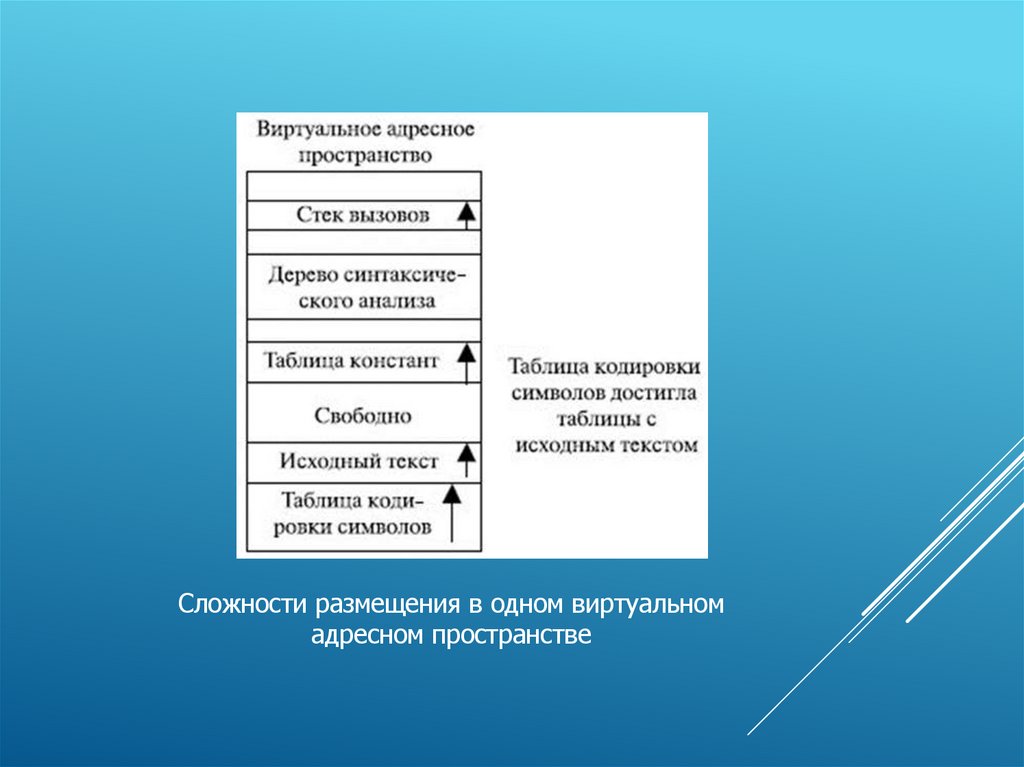 Виртуальное адресное пространство

Стек вызовов

Дерево синтаксического анализа

Таблица констант

Свободно

Исходный текст

Таблица кодировки символов

Таблица кодировки символов достигла таблицы с исходным текстом

Сложности размещения в одном виртуальном адресном пространстве